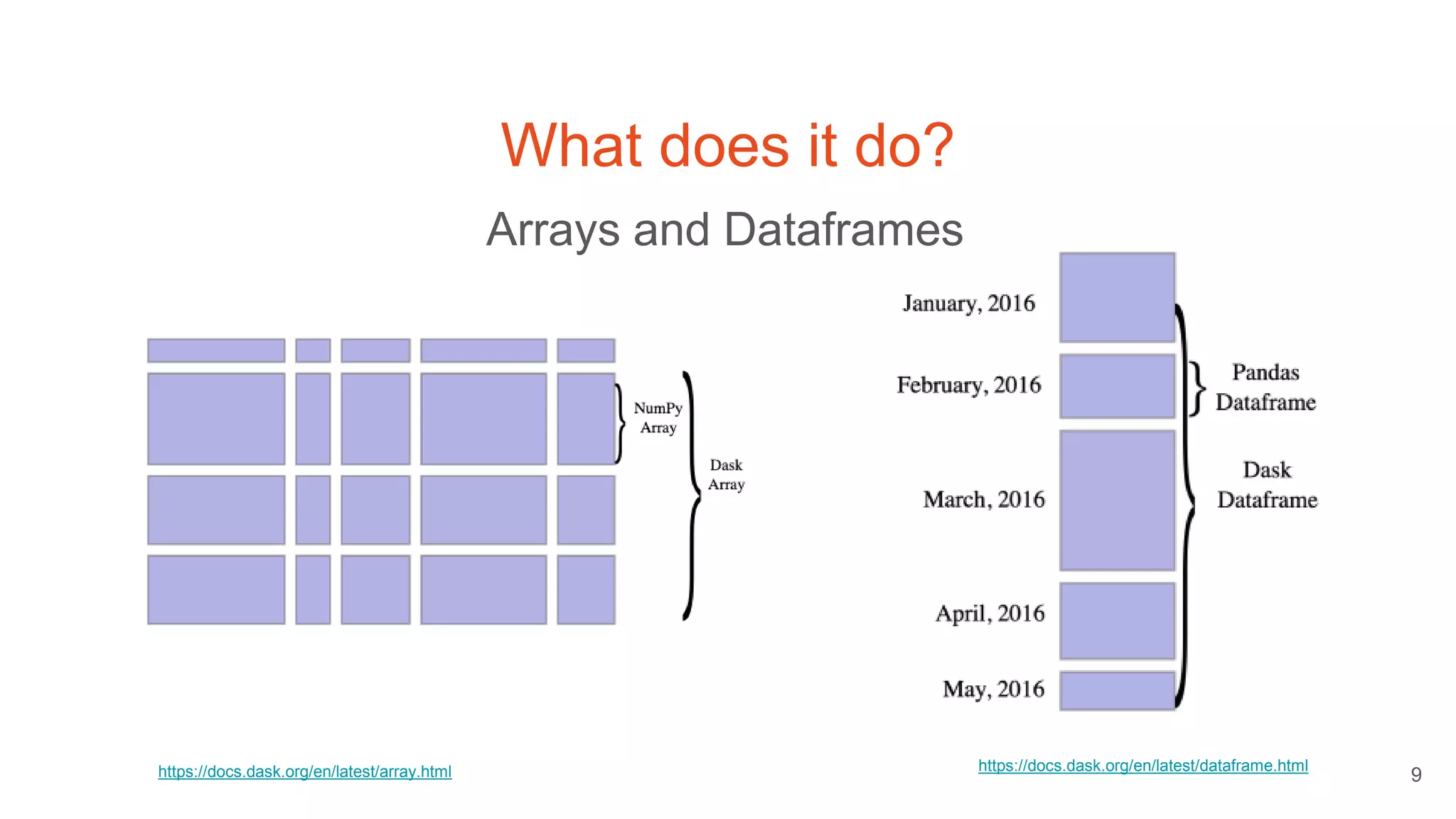 What does it do?

Arrays and Dataframes

NumPy Array

Dask Array

January, 2016

February, 2016

March, 2016

April, 2016

May, 2016

Pandas Dataframe

Dask Dataframe

https://docs.dask.org/en/latest/array.html

https://docs.dask.org/en/latest/dataframe.html

9